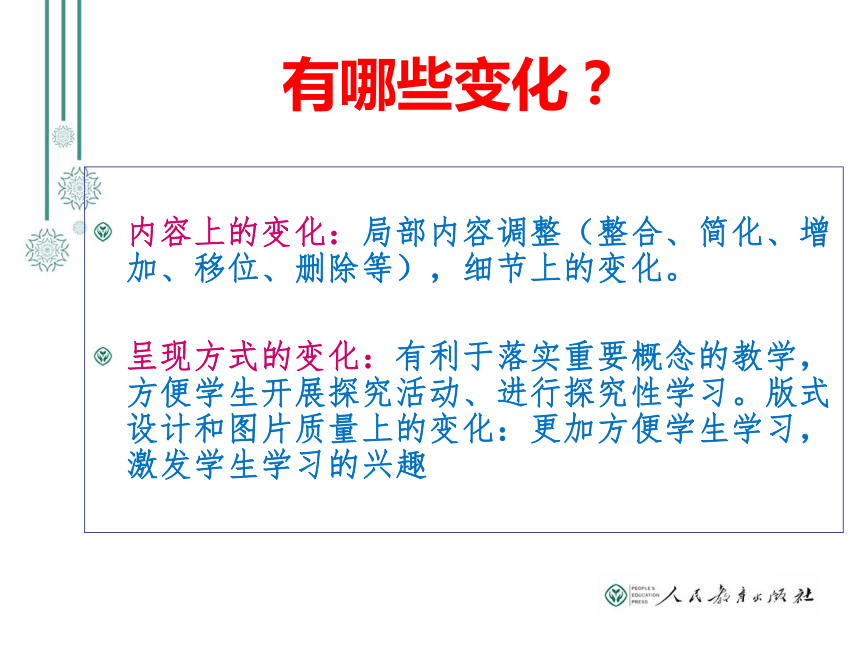 有哪些变化？

内容上的变化：局部内容调整（整合、简化、增加、移位、删除等），细节上的变化。

呈现方式的变化：有利于落实重要概念的教学，方便学生开展探究活动、进行探究性学习。版式设计和图片质量上的变化：更加方便学生学习，激发学生学习的兴趣

PEOPLE'S EDUCATION PRESS 人民教育出版社